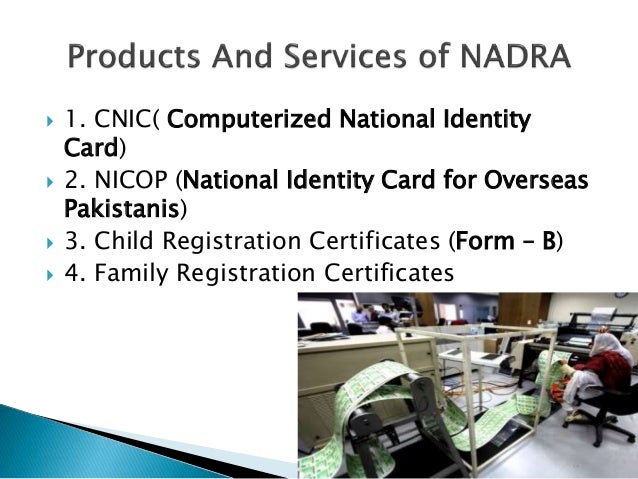 Products And Services of NADRA

1. CNIC( Computerized National Identity Card)

2. NICOP (National Identity Card for Overseas Pakistanis)

3. Child Registration Certificates (Form – B)

4. Family Registration Certificates